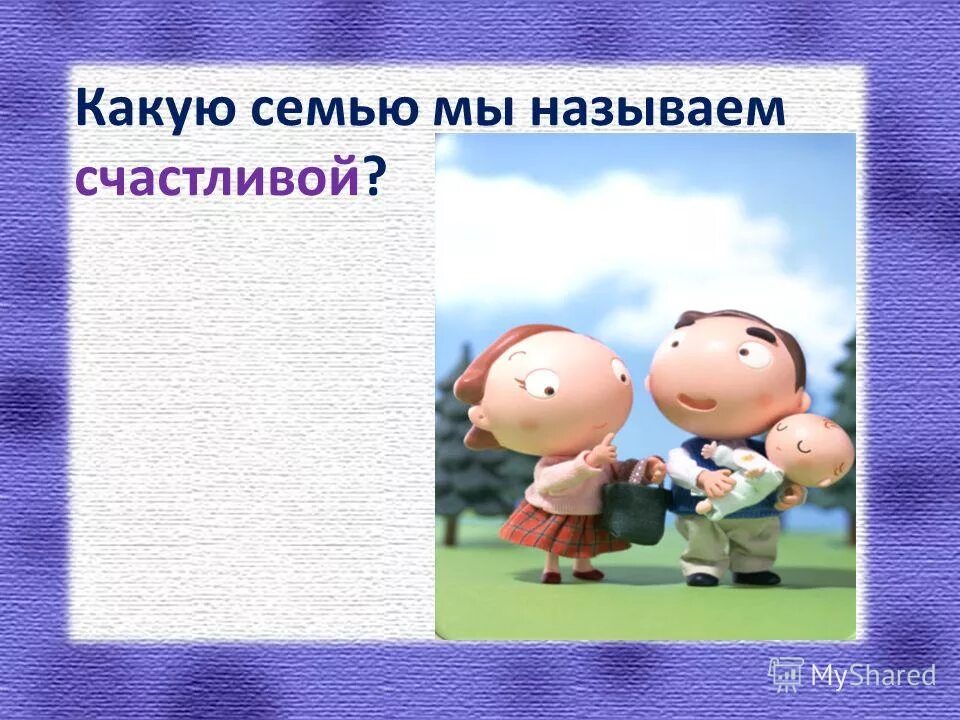 Какую семью мы называем счастливой?

MyShared